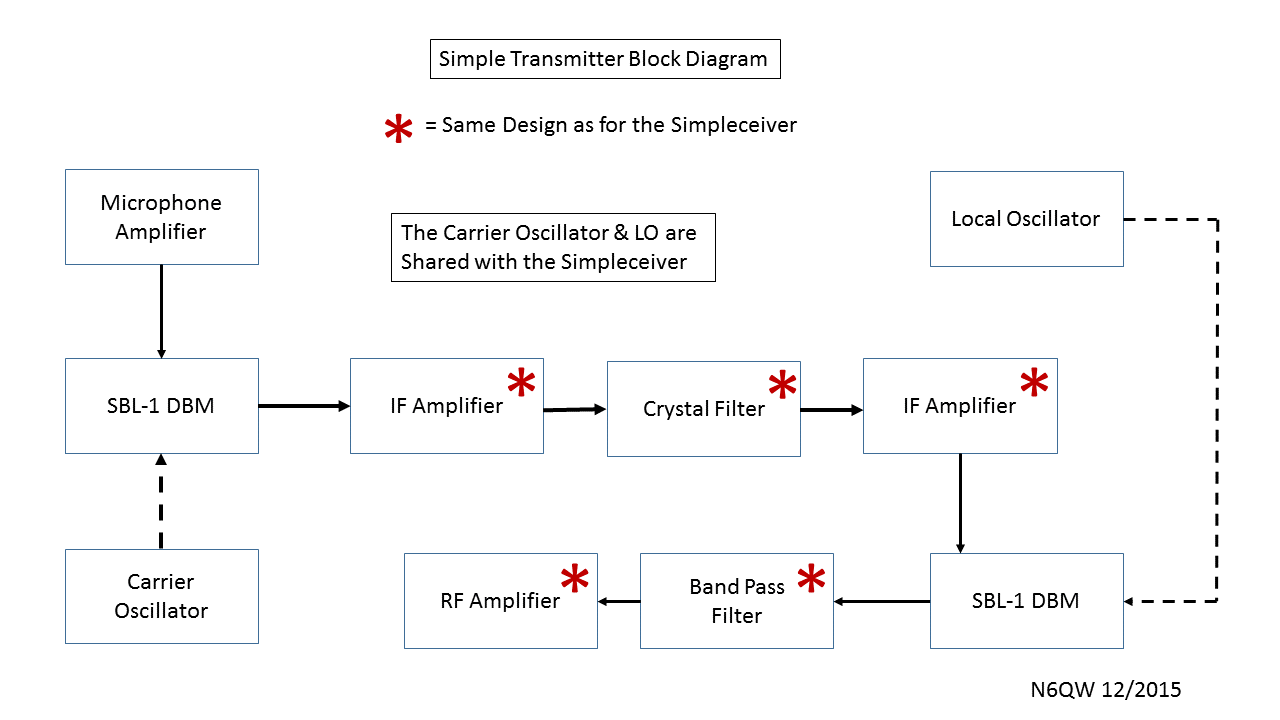 Simple Transmitter Block Diagram

* = Same Design as for the Simpleceiver

Microphone Amplifier

The Carrier Oscillator & LO are Shared with the Simpleceiver

Local Oscillator

SBL-1 DBM

IF Amplifier *

Crystal Filter *

IF Amplifier *

Carrier Oscillator

RF Amplifier *

Band Pass Filter *

SBL-1 DBM

N6QW 12/2015